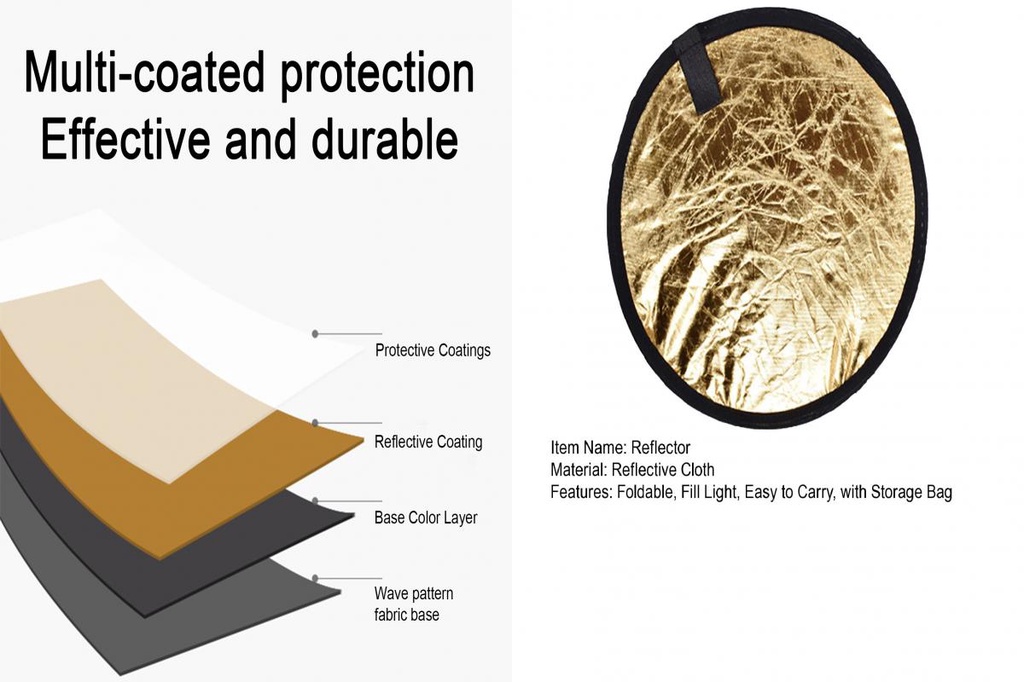 Multi-coated protection
Effective and durable

Protective Coatings

Reflective Coating

Base Color Layer

Wave pattern
fabric base

Item Name: Reflector
Material: Reflective Cloth
Features: Foldable, Fill Light, Easy to Carry, with Storage Bag